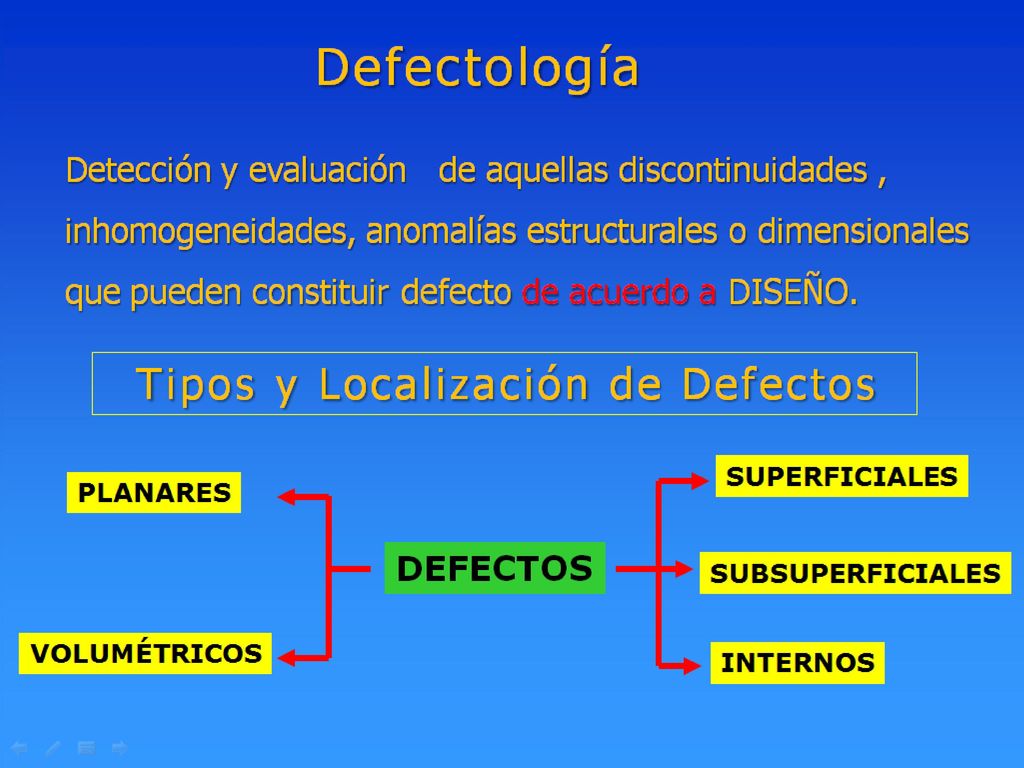 Defectología

Detección y evaluación de aquellas discontinuidades , inhomogeneidades, anomalías estructurales o dimensionales que pueden constituir defecto de acuerdo a DISEÑO.

Tipos y Localización de Defectos

PLANARES

VOLUMÉTRICOS

DEFECTOS

SUPERFICIALES

SUBSUPERFICIALES

INTERNOS